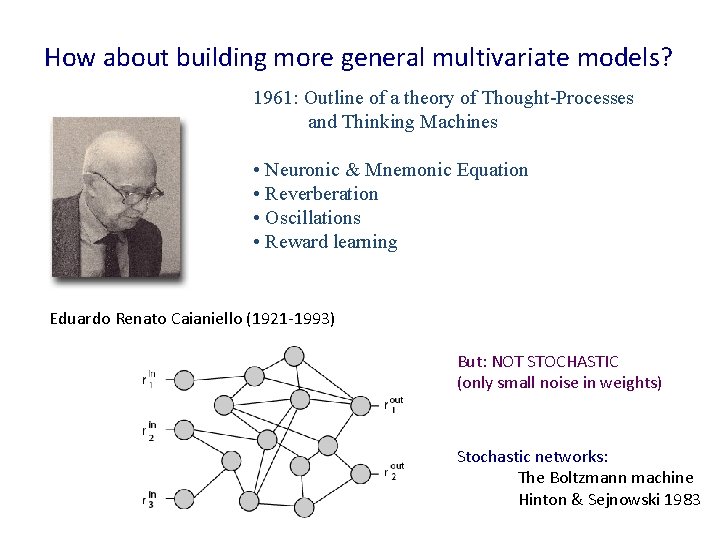 How about building more general multivariate models?

1961: Outline of a theory of Thought-Processes and Thinking Machines

• Neuronic & Mnemonic Equation
• Reverberation
• Oscillations
• Reward learning

Eduardo Renato Caianiello (1921-1993)

$r_1^{in}$
$r_2^{in}$
$r_3^{in}$
$r_1^{out}$
$r_2^{out}$

But: NOT STOCHASTIC
(only small noise in weights)

Stochastic networks:
The Boltzmann machine
Hinton & Sejnowski 1983